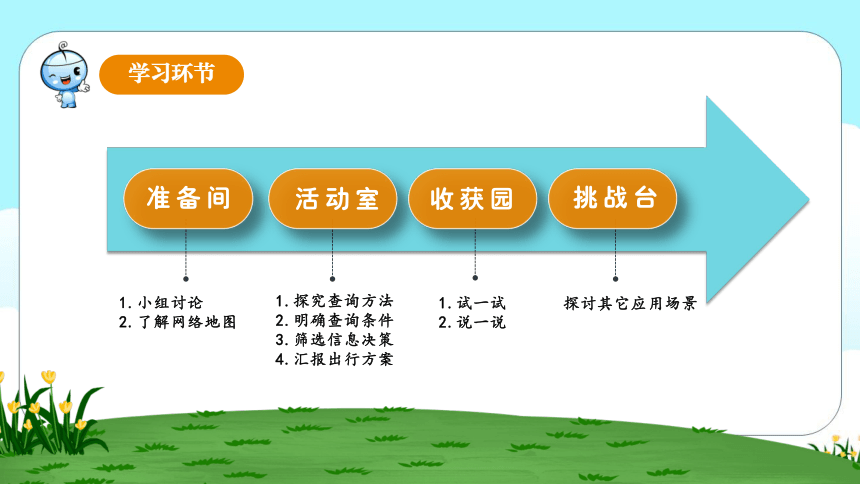 学习环节

准备间

活动室

收获园

挑战台

1. 小组讨论
2. 了解网络地图

1. 探究查询方法
2. 明确查询条件
3. 筛选信息决策
4. 汇报出行方案

1. 试一试
2. 说一说

探讨其它应用场景